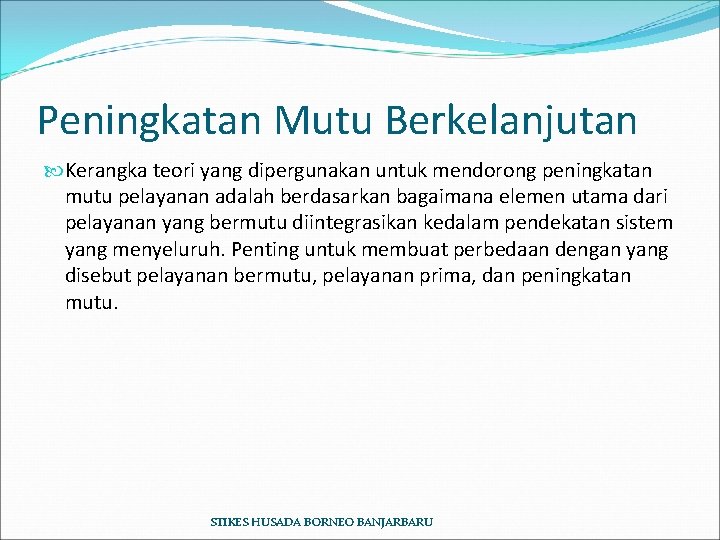 Peningkatan Mutu Berkelanjutan

Kerangka teori yang dipergunakan untuk mendorong peningkatan mutu pelayanan adalah berdasarkan bagaimana elemen utama dari pelayanan yang bermutu diintegrasikan kedalam pendekatan sistem yang menyeluruh. Penting untuk membuat perbedaan dengan yang disebut pelayanan bermutu, pelayanan prima, dan peningkatan mutu.

STIKES HUSADA BORNEO BANJARBARU